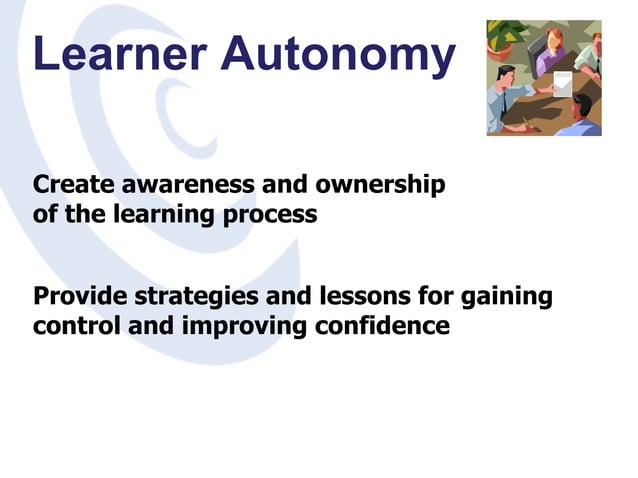 Learner Autonomy

Create awareness and ownership of the learning process

Provide strategies and lessons for gaining control and improving confidence